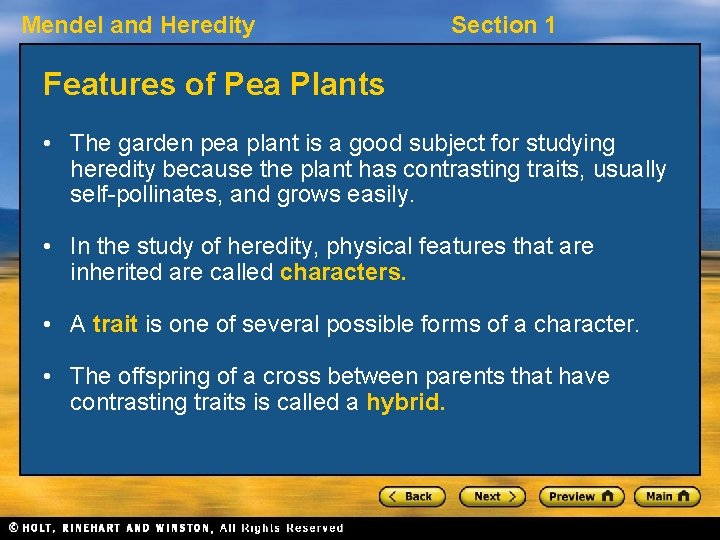 Mendel and Heredity Section 1

Features of Pea Plants

• The garden pea plant is a good subject for studying heredity because the plant has contrasting traits, usually self-pollinates, and grows easily.

• In the study of heredity, physical features that are inherited are called characters.

• A trait is one of several possible forms of a character.

• The offspring of a cross between parents that have contrasting traits is called a hybrid.

Back Next Preview Main

© HOLT, RINEHART AND WINSTON, All Rights Reserved